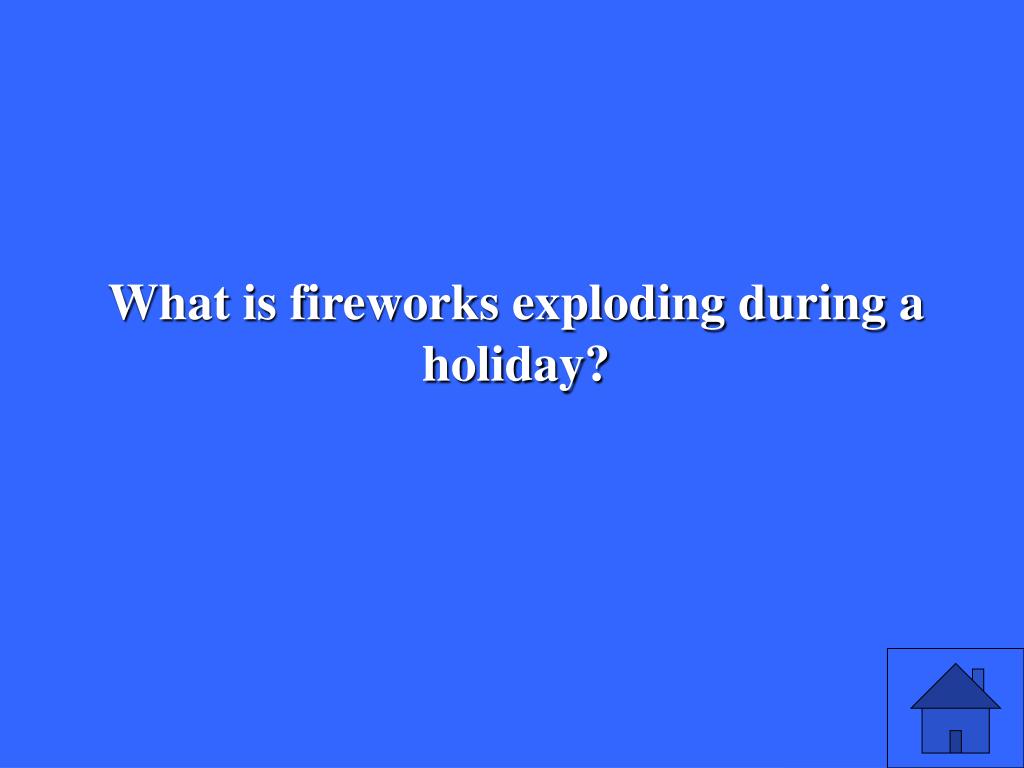 What is fireworks exploding during a holiday?